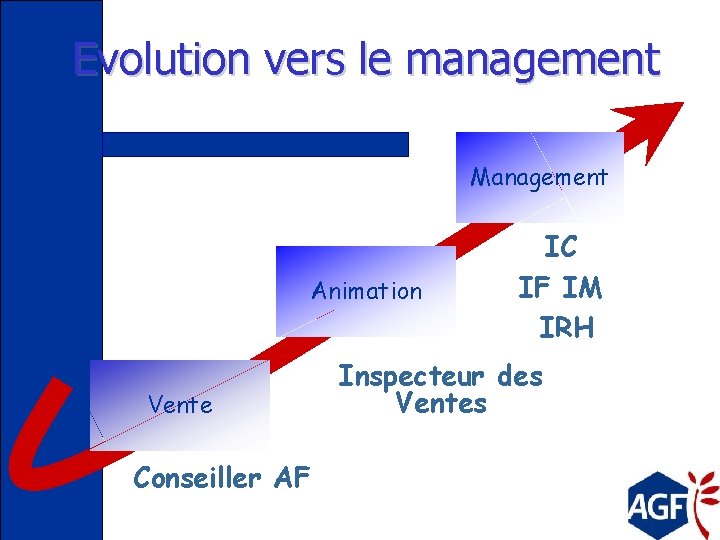 Evolution vers le management

Management

IC
IF IM
IRH

Animation

Inspecteur des Ventes

Vente

Conseiller AF

AGF